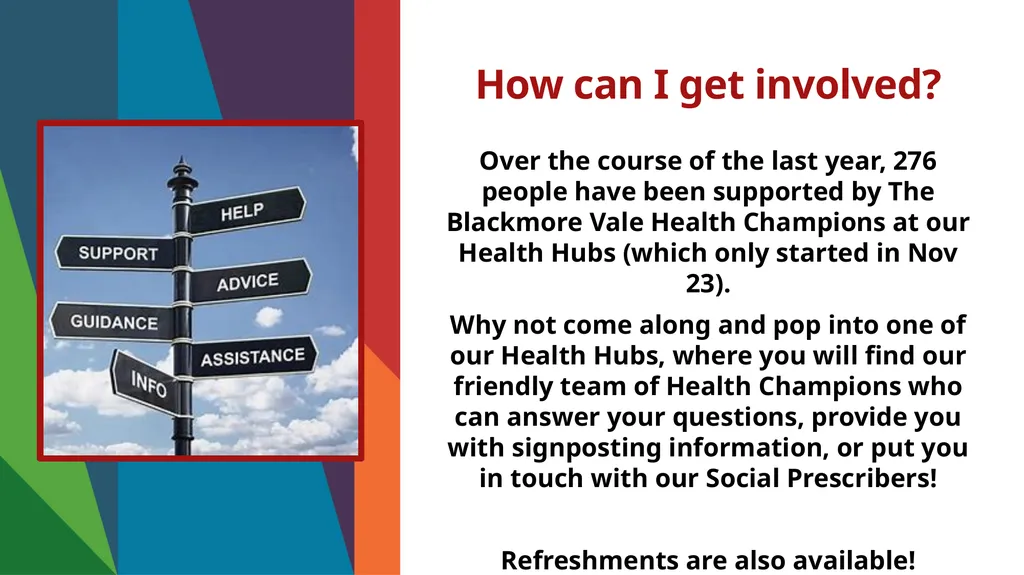 HELP

SUPPORT

ADVICE

GUIDANCE

ASSISTANCE

INFO

How can I get involved?

Over the course of the last year, 276 people have been supported by The Blackmore Vale Health Champions at our Health Hubs (which only started in Nov 23).

Why not come along and pop into one of our Health Hubs, where you will find our friendly team of Health Champions who can answer your questions, provide you with signposting information, or put you in touch with our Social Prescribers!

Refreshments are also available!